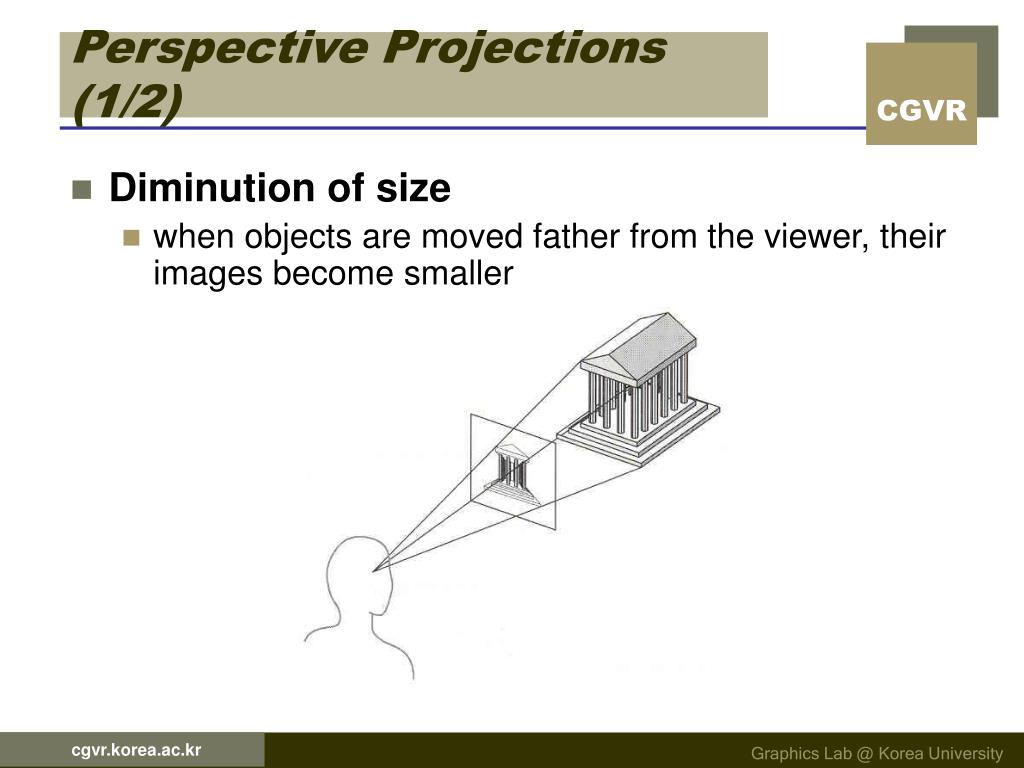 Perspective Projections (1/2)

CGVR

Diminution of size

when objects are moved father from the viewer, their images become smaller

cgvr.korea.ac.kr

Graphics Lab @ Korea University